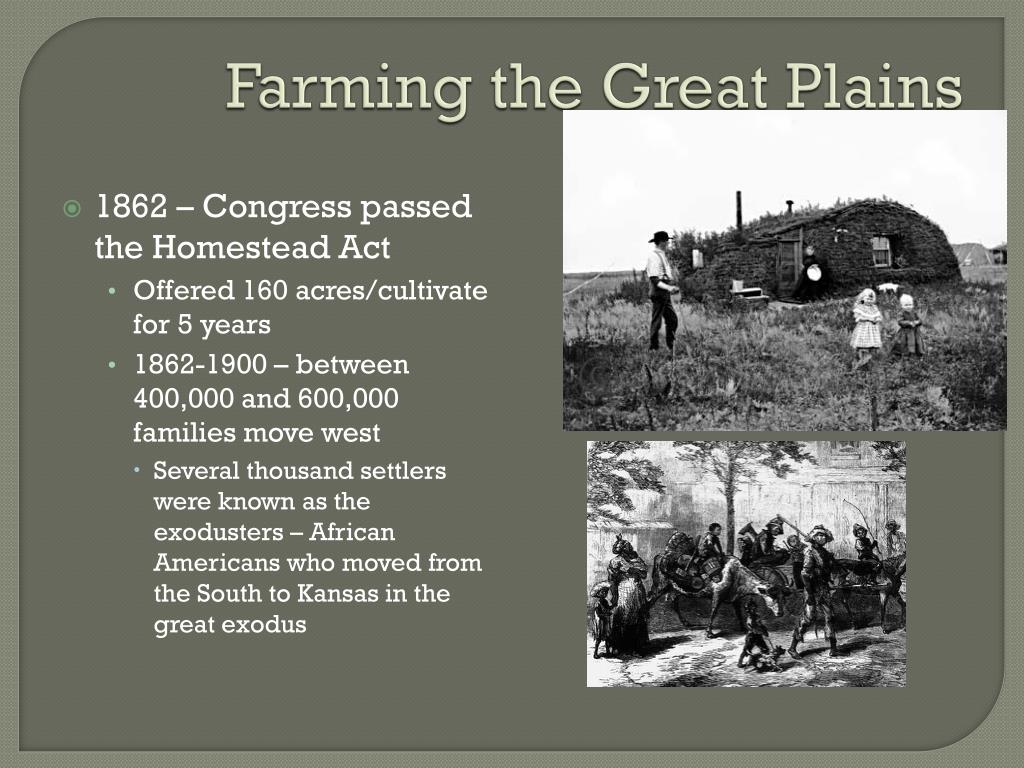 Farming the Great Plains

1862 – Congress passed the Homestead Act

Offered 160 acres/cultivate for 5 years

1862-1900 – between 400,000 and 600,000 families move west

Several thousand settlers were known as the exodusters – African Americans who moved from the South to Kansas in the great exodus